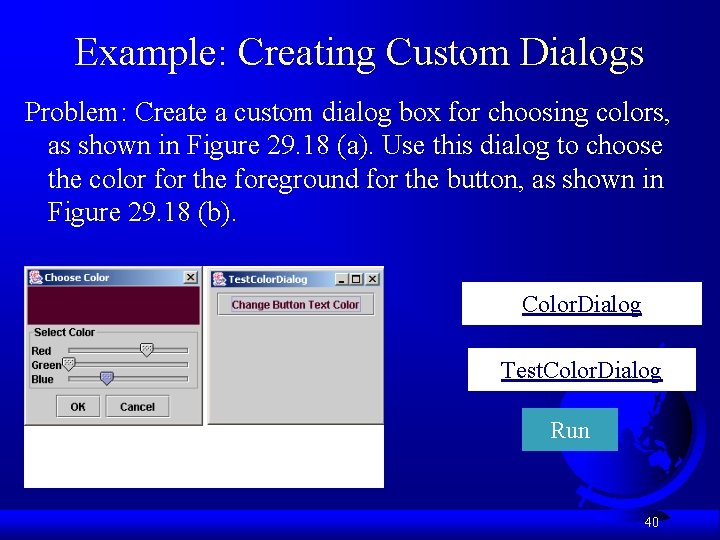 Example: Creating Custom Dialogs

Problem: Create a custom dialog box for choosing colors, as shown in Figure 29.18 (a). Use this dialog to choose the color for the foreground for the button, as shown in Figure 29.18 (b).

Choose Color

Select Color

Red

Green

Blue

OK

Cancel

TestColorDialog

Change Button Text Color

ColorDialog

TestColorDialog

Run

40